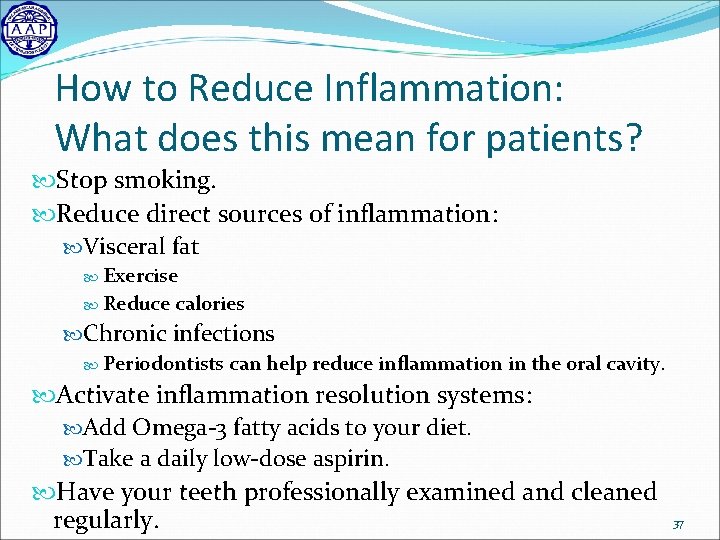 AAP

How to Reduce Inflammation: What does this mean for patients?

Stop smoking.

Reduce direct sources of inflammation:

Visceral fat

Exercise

Reduce calories

Chronic infections

Periodontists can help reduce inflammation in the oral cavity.

Activate inflammation resolution systems:

Add Omega-3 fatty acids to your diet.

Take a daily low-dose aspirin.

Have your teeth professionally examined and cleaned regularly.

37